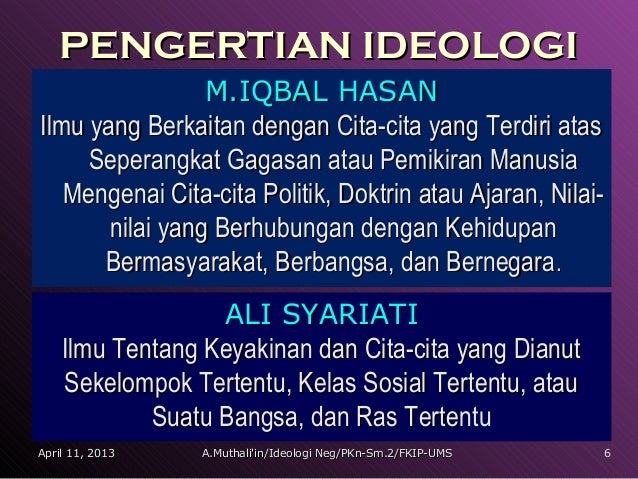 PENGERTIAN IDEOLOGI

M.IQBAL HASAN

Ilmu yang Berkaitan dengan Cita-cita yang Terdiri atas Seperangkat Gagasan atau Pemikiran Manusia Mengenai Cita-cita Politik, Doktrin atau Ajaran, Nilai-nilai yang Berhubungan dengan Kehidupan Bermasyarakat, Berbangsa, dan Bernegara.

ALI SYARIATI

Ilmu Tentang Keyakinan dan Cita-cita yang Dianut Sekelompok Tertentu, Kelas Sosial Tertentu, atau Suatu Bangsa, dan Ras Tertentu

April 11, 2013 A.Muthali'in/Ideologi Neg/PKn-Sm.2/FKIP-UMS 6